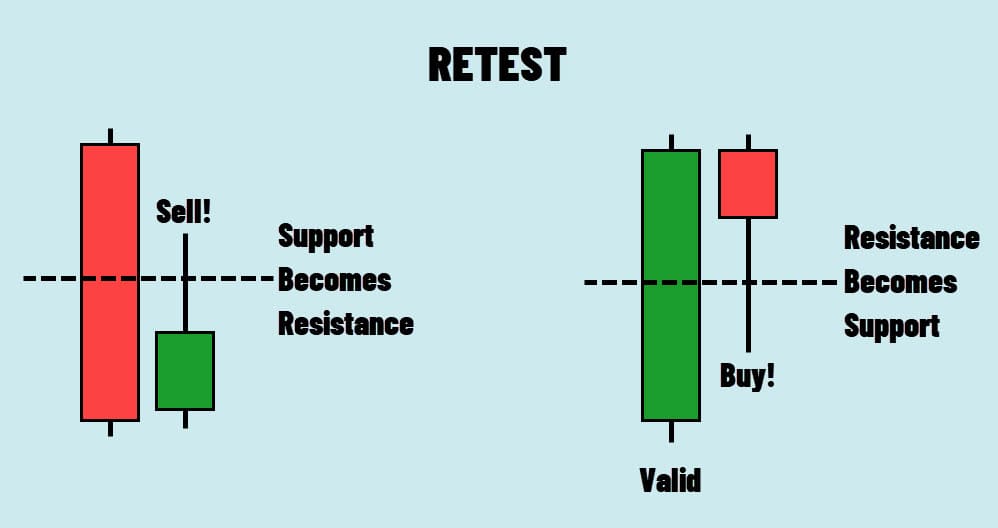 RETEST

Sell!

Support Becomes Resistance

Resistance Becomes Support

Buy!

Valid